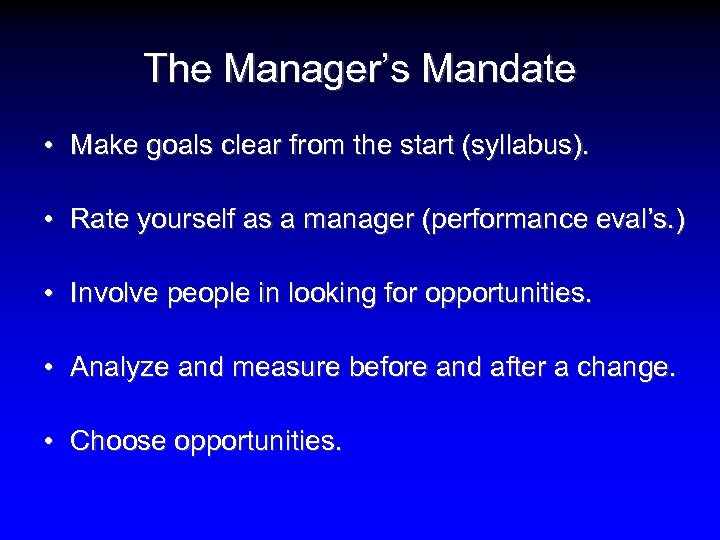 The Manager’s Mandate

• Make goals clear from the start (syllabus).

• Rate yourself as a manager (performance eval’s.)

• Involve people in looking for opportunities.

• Analyze and measure before and after a change.

• Choose opportunities.